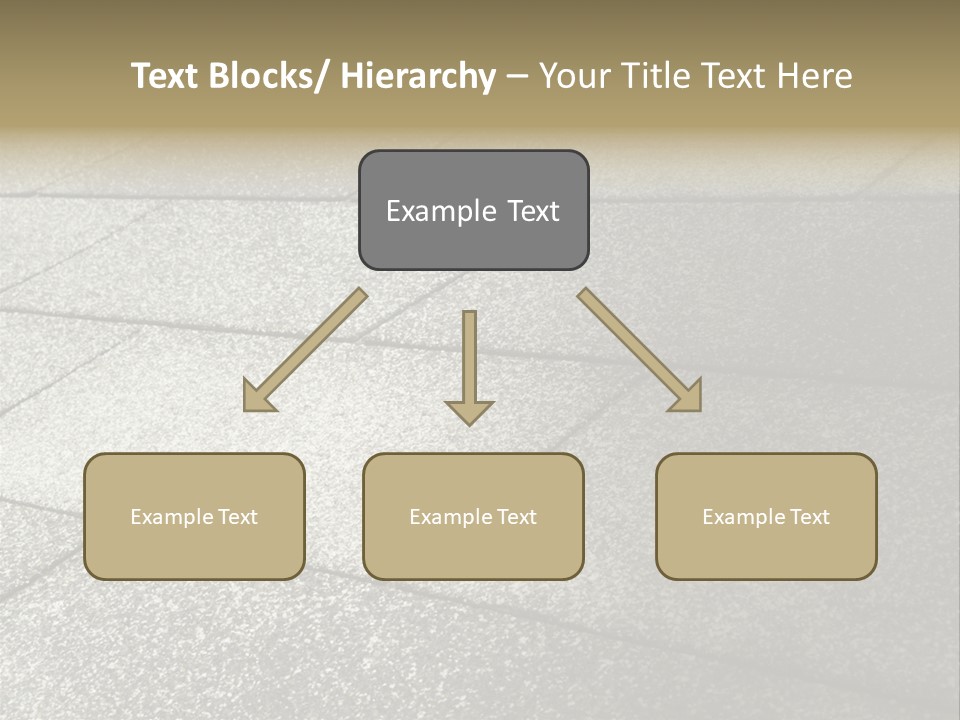 Text Blocks/ Hierarchy – Your Title Text Here

Example Text

Example Text

Example Text

Example Text